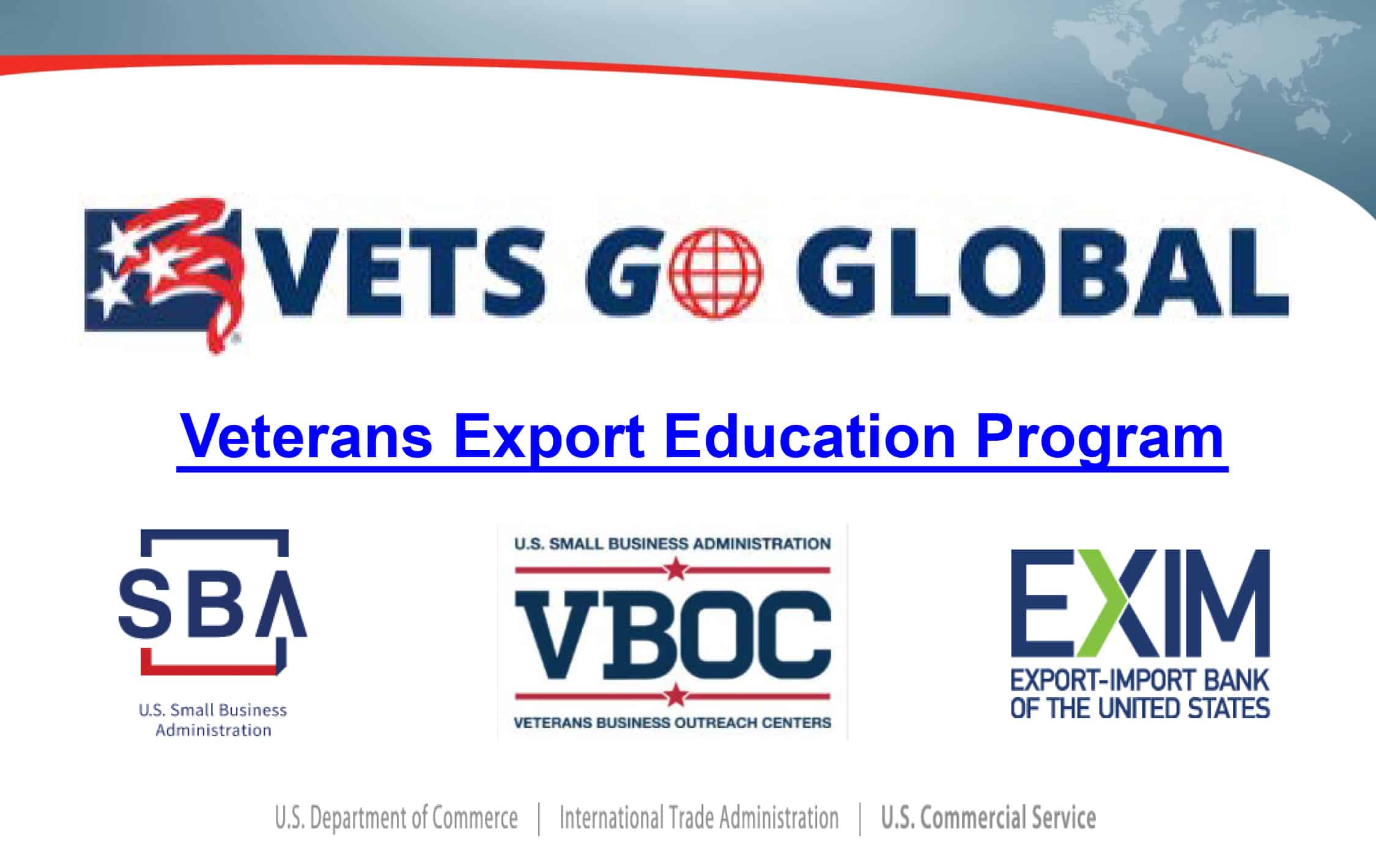 VETS GO GLOBAL

Veterans Export Education Program

SBA
U.S. Small Business Administration

U.S. SMALL BUSINESS ADMINISTRATION
VBOC
VETERANS BUSINESS OUTREACH CENTERS

EXIM
EXPORT-IMPORT BANK OF THE UNITED STATES

U.S. Department of Commerce | International Trade Administration | U.S. Commercial Service